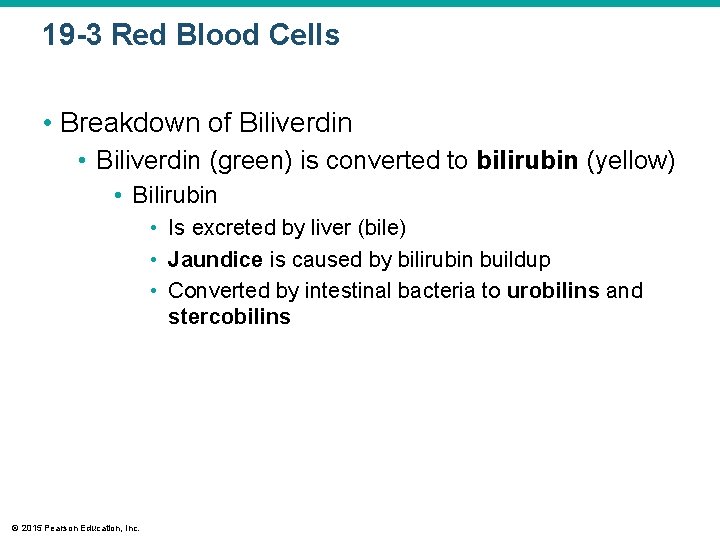 19-3 Red Blood Cells

• Breakdown of Biliverdin
  • Biliverdin (green) is converted to bilirubin (yellow)
    • Bilirubin
      • Is excreted by liver (bile)
      • Jaundice is caused by bilirubin buildup
      • Converted by intestinal bacteria to urobilins and stercobilins

© 2015 Pearson Education, Inc.